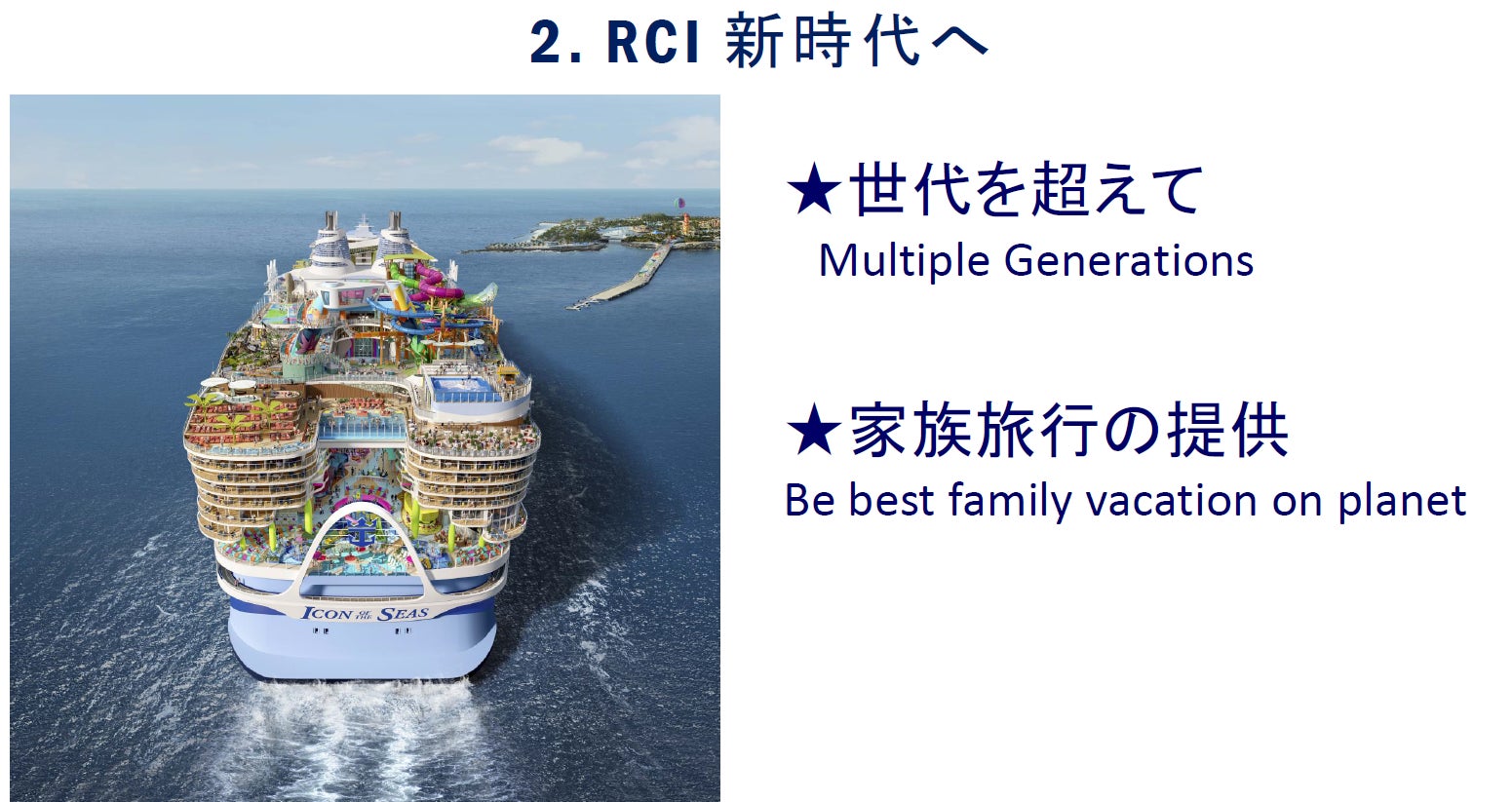 2. RCI 新時代へ

ICON OF THE SEAS

★世代を超えて
Multiple Generations

★家族旅行の提供
Be best family vacation on planet